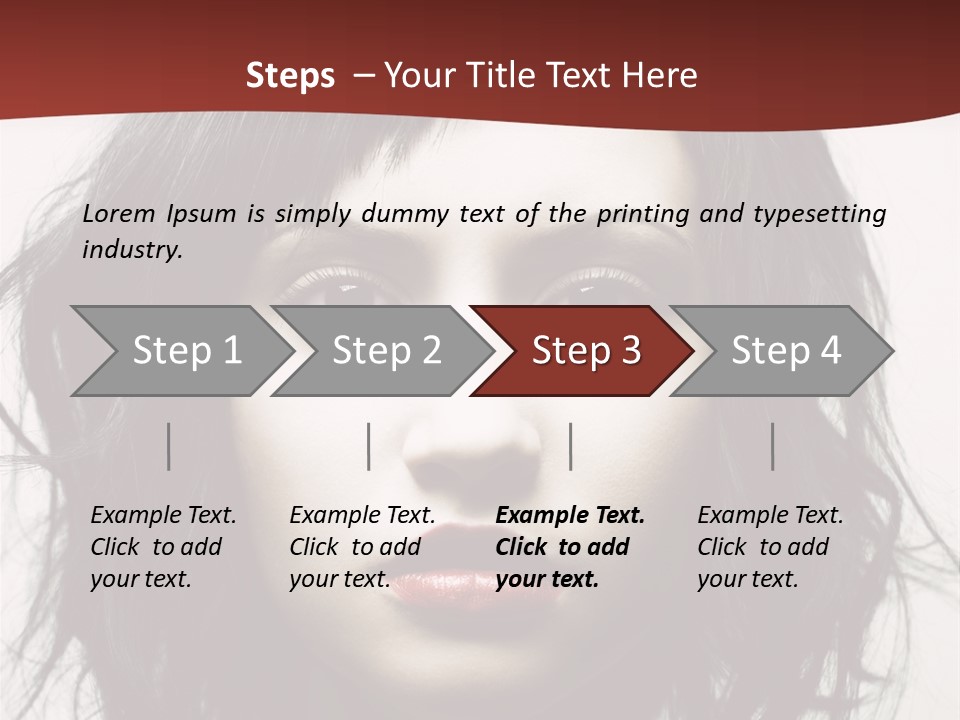 Steps – Your Title Text Here

Lorem Ipsum is simply dummy text of the printing and typesetting industry.

Step 1

Step 2

Step 3

Step 4

Example Text. Click to add your text.

Example Text. Click to add your text.

Example Text. Click to add your text.

Example Text. Click to add your text.